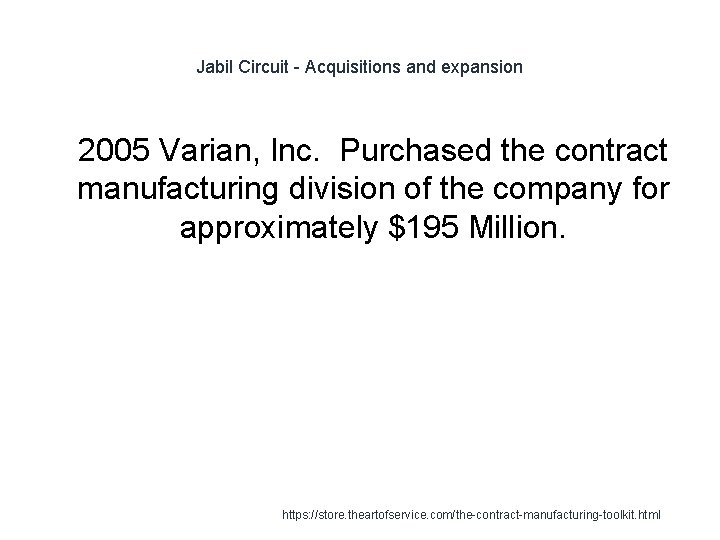 Jabil Circuit - Acquisitions and expansion

2005 Varian, Inc.  Purchased the contract manufacturing division of the company for approximately \$195 Million.

https://store.theartofservice.com/the-contract-manufacturing-toolkit.html